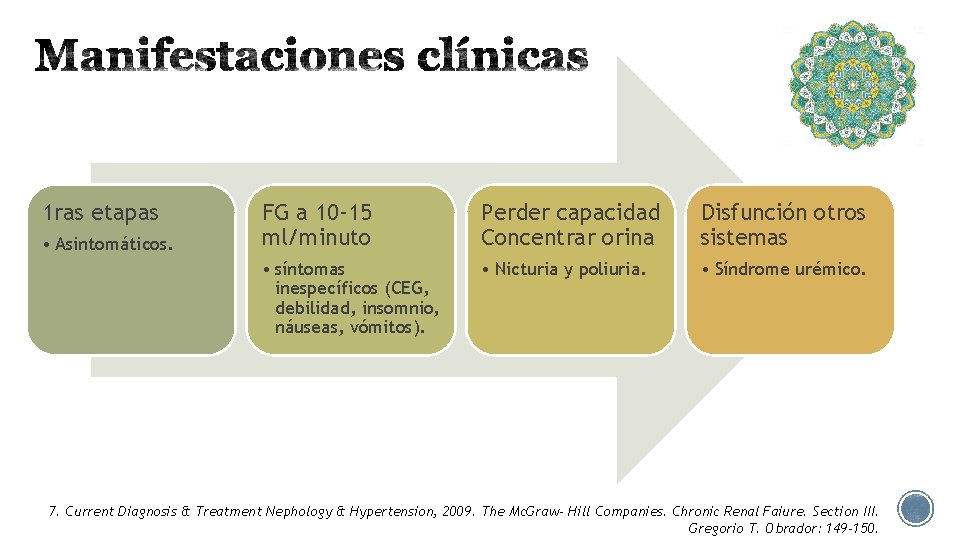 Manifestaciones clínicas

1ras etapas

• Asintomáticos.

FG a 10-15 ml/minuto

• síntomas inespecíficos (CEG, debilidad, insomnio, náuseas, vómitos).

Perder capacidad Concentrar orina

• Nicturia y poliuria.

Disfunción otros sistemas

• Síndrome urémico.

7. Current Diagnosis & Treatment Nephology & Hypertension, 2009. The McGraw- Hill Companies. Chronic Renal Faiure. Section III. Gregorio T. Obrador: 149-150.